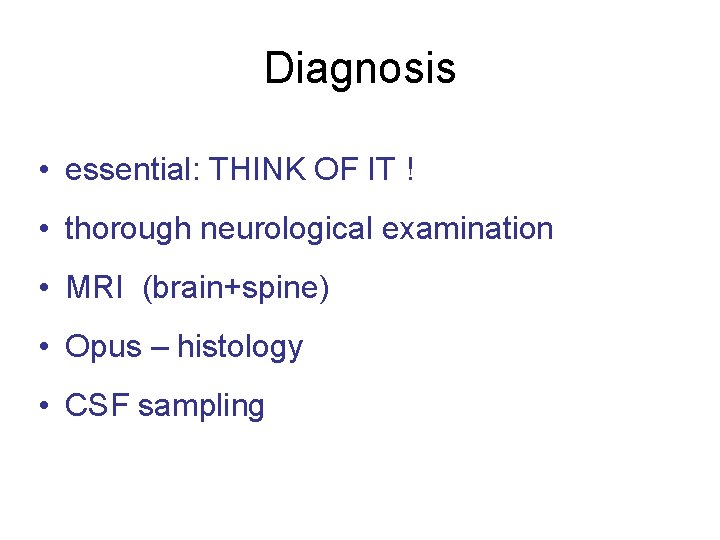 Diagnosis

• essential: THINK OF IT !
• thorough neurological examination
• MRI (brain+spine)
• Opus – histology
• CSF sampling